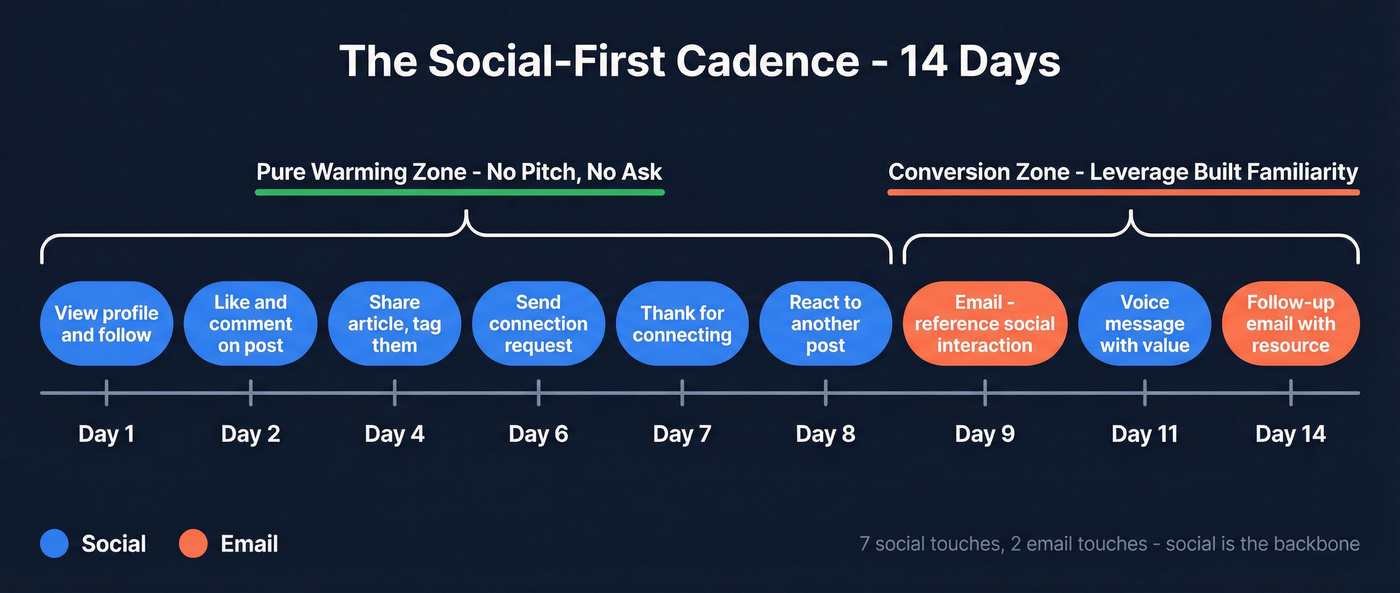 The Social-First Cadence - 14 Days

Pure Warming Zone - No Pitch, No Ask

Conversion Zone - Leverage Built Familiarity

View profile and follow

Like and comment on post

Share article, tag them

Send connection request

Thank for connecting

React to another post

Email - reference social interaction

Voice message with value

Follow-up email with resource

Day 1

Day 2

Day 4

Day 6

Day 7

Day 8

Day 9

Day 11

Day 14

Social Email

7 social touches, 2 email touches - social is the backbone